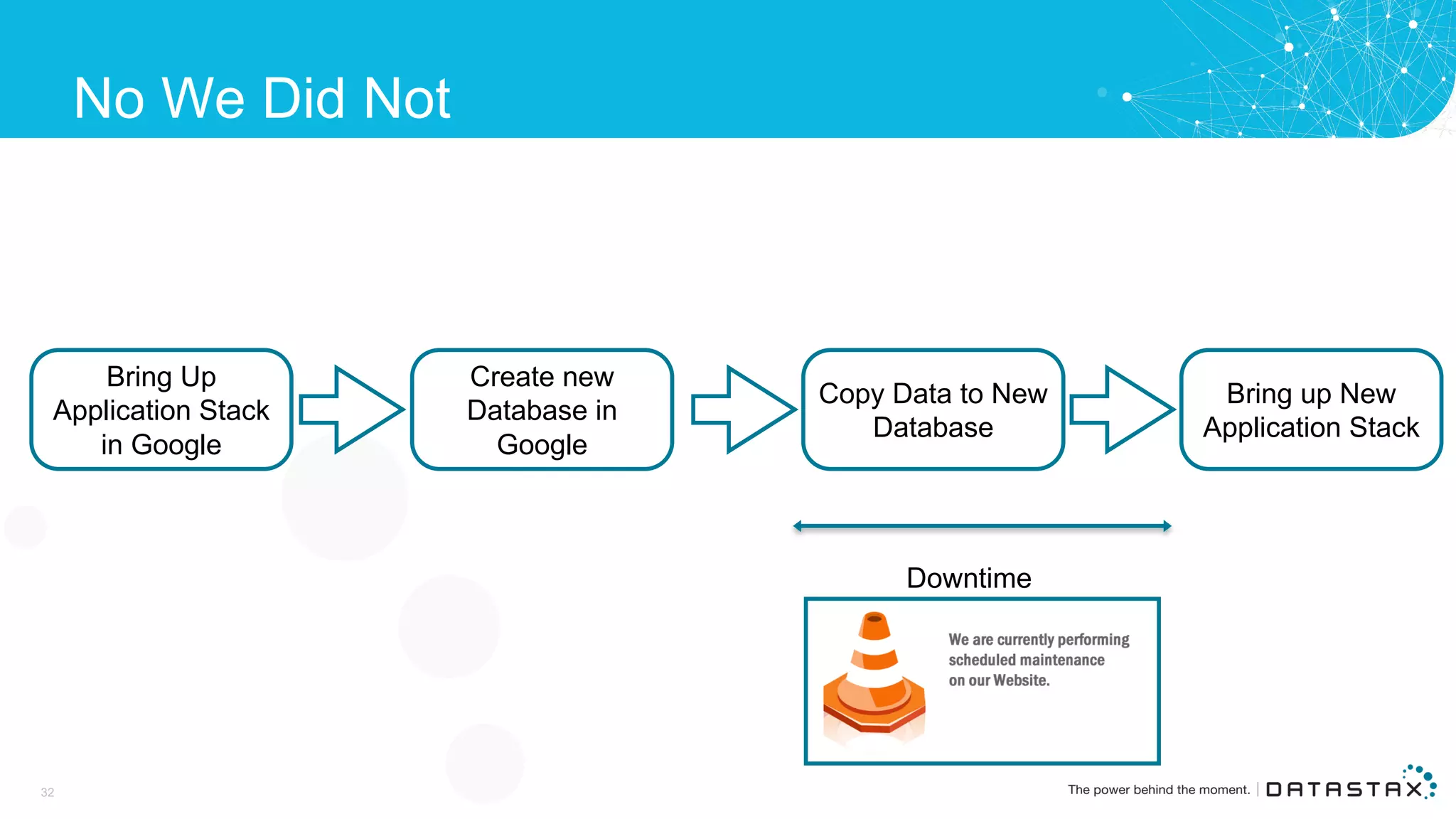 No We Did Not

Bring Up Application Stack in Google

Create new Database in Google

Copy Data to New Database

Bring up New Application Stack

Downtime

We are currently performing scheduled maintenance on our Website.

32

The power behind the moment. | DATASTAX